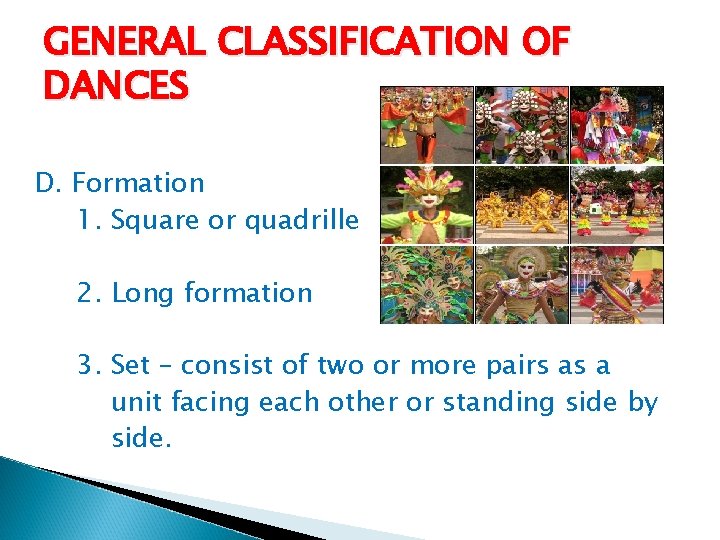 GENERAL CLASSIFICATION OF DANCES

D. Formation

1. Square or quadrille

2. Long formation

3. Set – consist of two or more pairs as a unit facing each other or standing side by side.